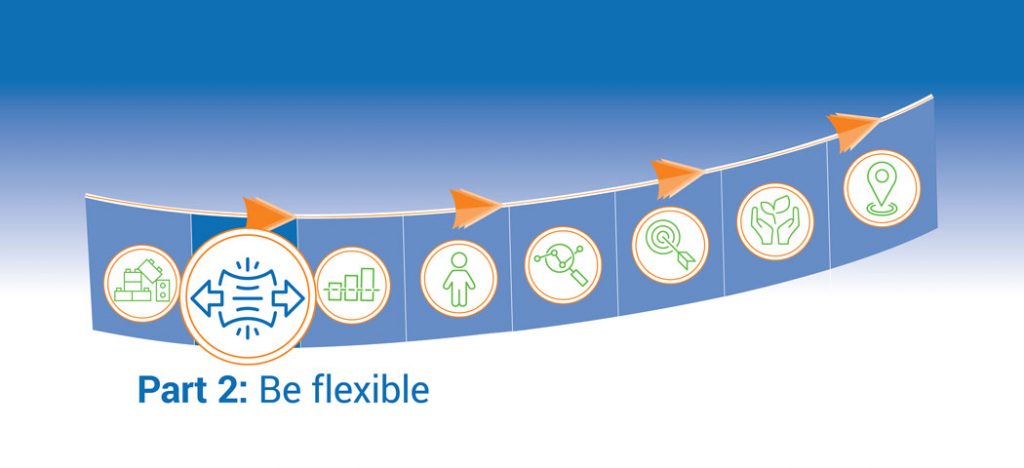 Part 2: Be flexible